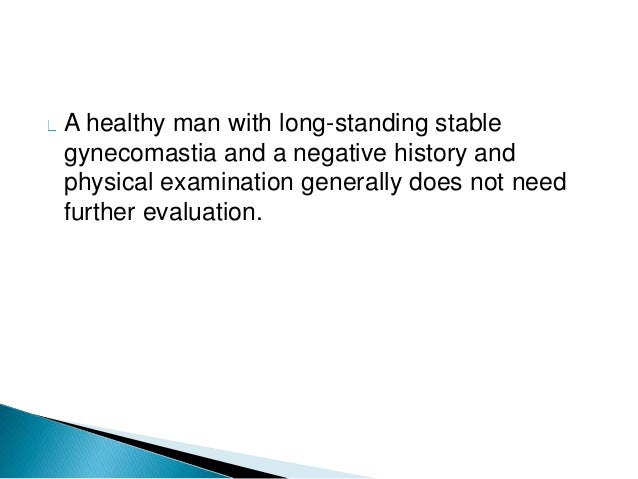 A healthy man with long-standing stable gynecomastia and a negative history and physical examination generally does not need further evaluation.